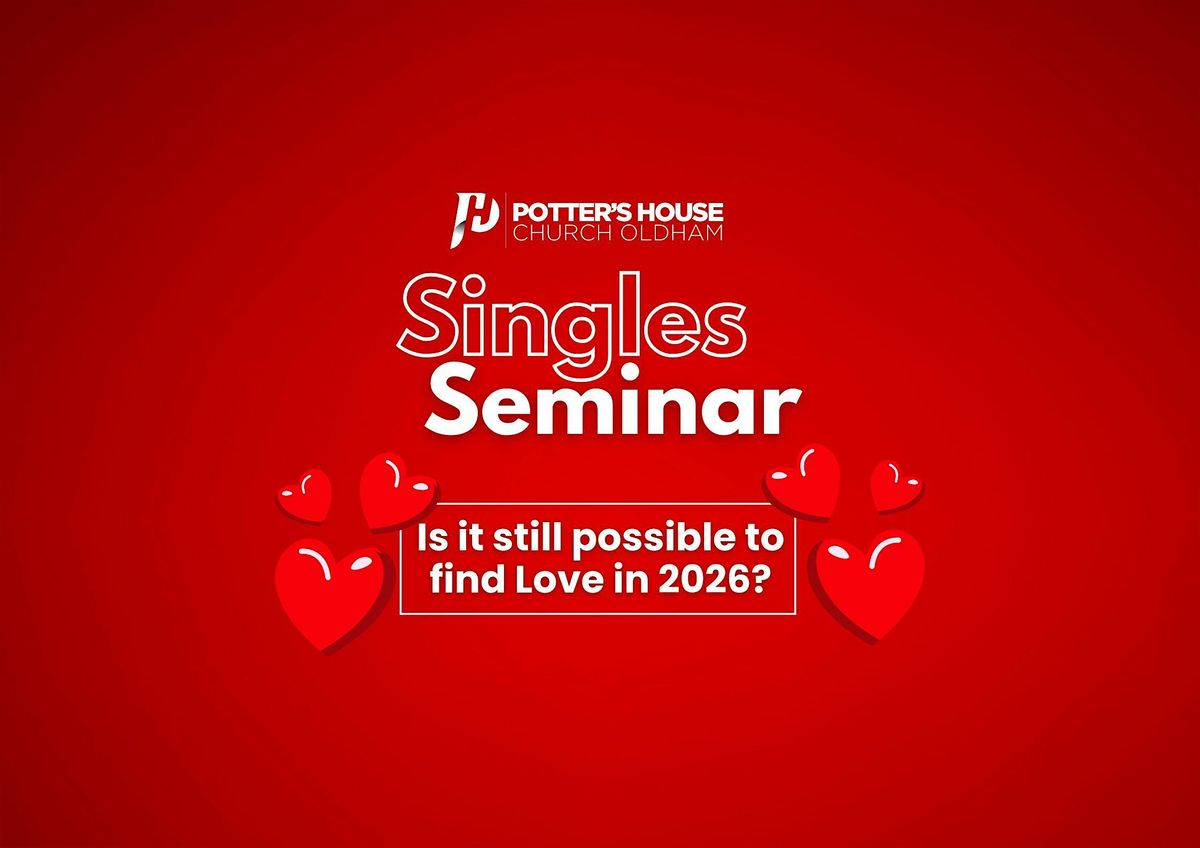 POTTER'S HOUSE
CHURCH OLDHAM

Singles
Seminar

Is it still possible to find Love in 2026?